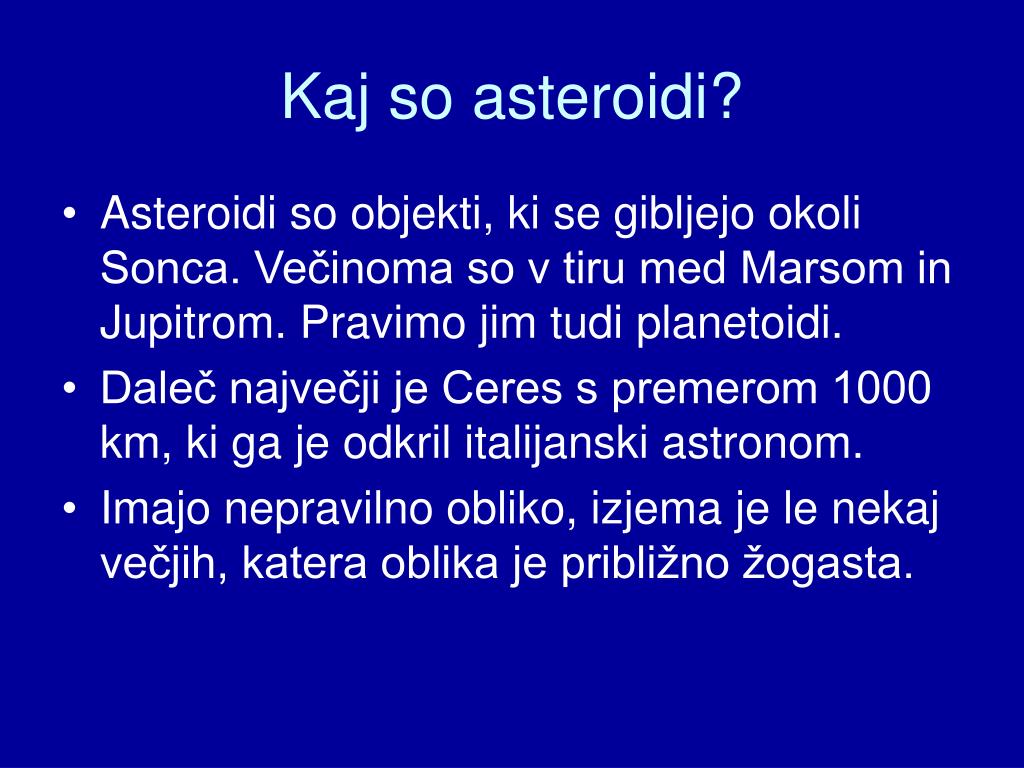 Kaj so asteroidi?

• Asteroidi so objekti, ki se gibljejo okoli Sonca. Večinoma so v tiru med Marsom in Jupitrom. Pravimo jim tudi planetoidi.
• Daleč največji je Ceres s premerom 1000 km, ki ga je odkril italijanski astronom.
• Imajo nepravilno obliko, izjema je le nekaj večjih, katera oblika je približno žogasta.